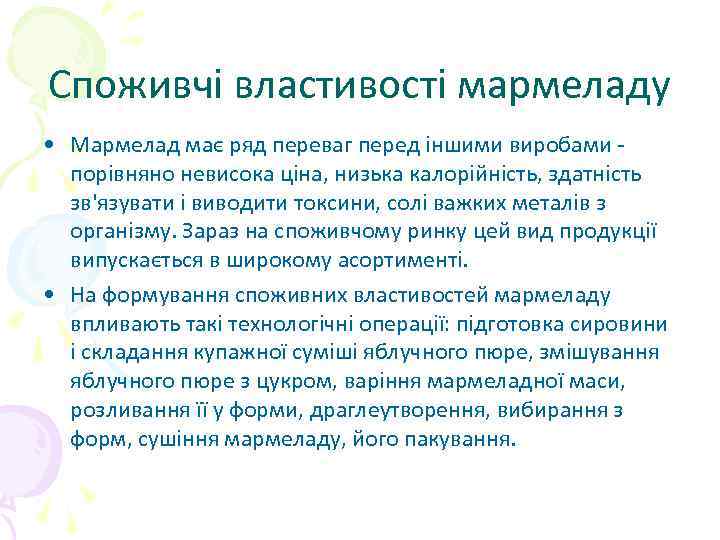 Споживчі властивості мармеладу

• Мармелад має ряд переваг перед іншими виробами - порівняно невисока ціна, низька калорійність, здатність зв'язувати і виводити токсини, солі важких металів з організму. Зараз на споживчому ринку цей вид продукції випускається в широкому асортименті.

• На формування споживних властивостей мармеладу впливають такі технологічні операції: підготовка сировини і складання купажної суміші яблучного пюре, змішування яблучного пюре з цукром, варіння мармеладної маси, розливання її у форми, драглеутворення, вибирання з форм, сушіння мармеладу, його пакування.